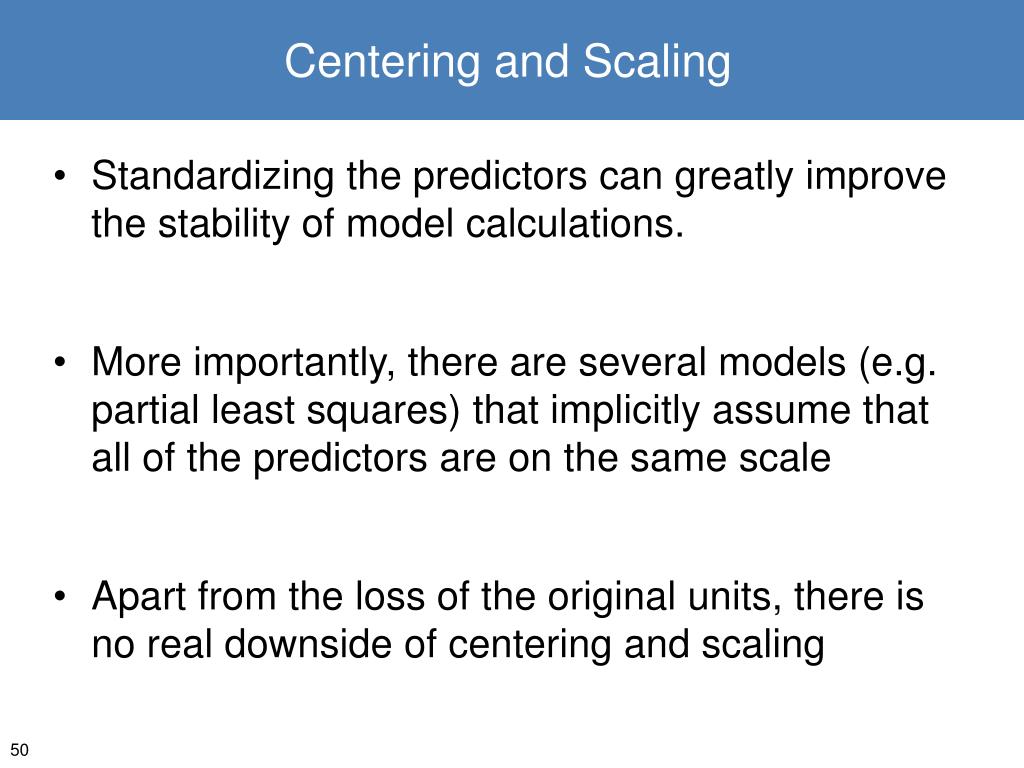 Centering and Scaling

• Standardizing the predictors can greatly improve the stability of model calculations.

• More importantly, there are several models (e.g. partial least squares) that implicitly assume that all of the predictors are on the same scale

• Apart from the loss of the original units, there is no real downside of centering and scaling

50